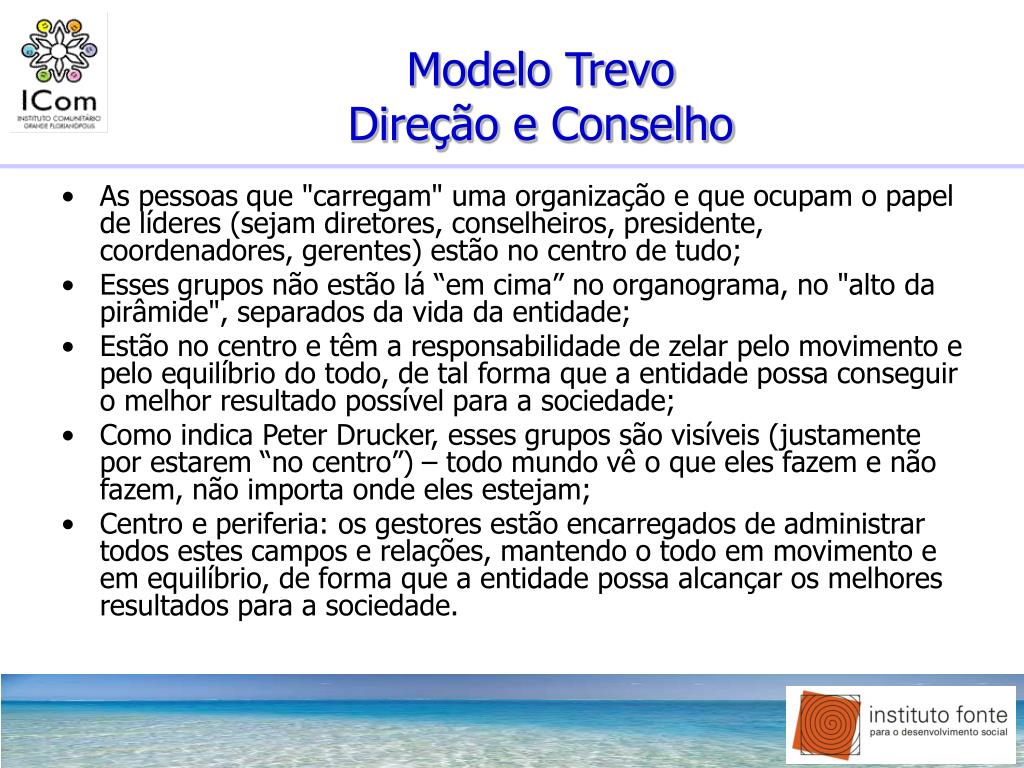 ICom
INSTITUTO COMUNITÁRIO
GRANDE FLORIANÓPOLIS

Modelo Trevo
Direção e Conselho

• As pessoas que "carregam" uma organização e que ocupam o papel de líderes (sejam diretores, conselheiros, presidente, coordenadores, gerentes) estão no centro de tudo;
• Esses grupos não estão lá “em cima” no organograma, no "alto da pirâmide", separados da vida da entidade;
• Estão no centro e têm a responsabilidade de zelar pelo movimento e pelo equilíbrio do todo, de tal forma que a entidade possa conseguir o melhor resultado possível para a sociedade;
• Como indica Peter Drucker, esses grupos são visíveis (justamente por estarem “no centro”) – todo mundo vê o que eles fazem e não fazem, não importa onde eles estejam;
• Centro e periferia: os gestores estão encarregados de administrar todos estes campos e relações, mantendo o todo em movimento e em equilíbrio, de forma que a entidade possa alcançar os melhores resultados para a sociedade.

instituto fonte
para o desenvolvimento social